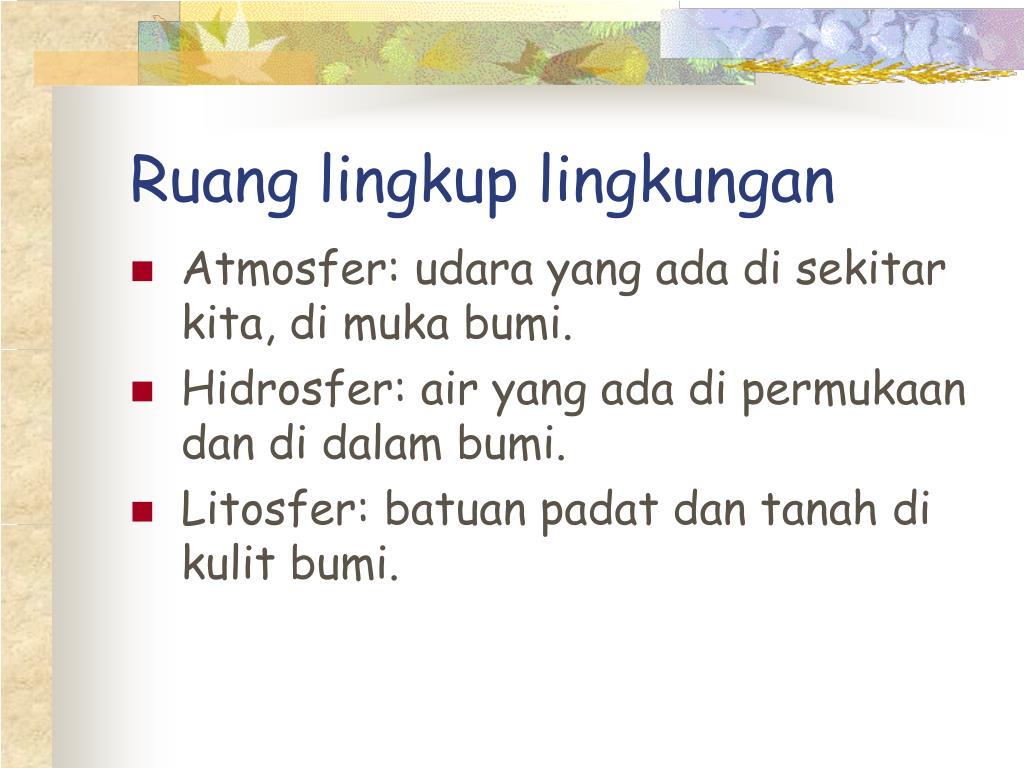 Ruang lingkup lingkungan

- Atmosfer: udara yang ada di sekitar kita, di muka bumi.
- Hidrosfer: air yang ada di permukaan dan di dalam bumi.
- Litosfer: batuan padat dan tanah di kulit bumi.